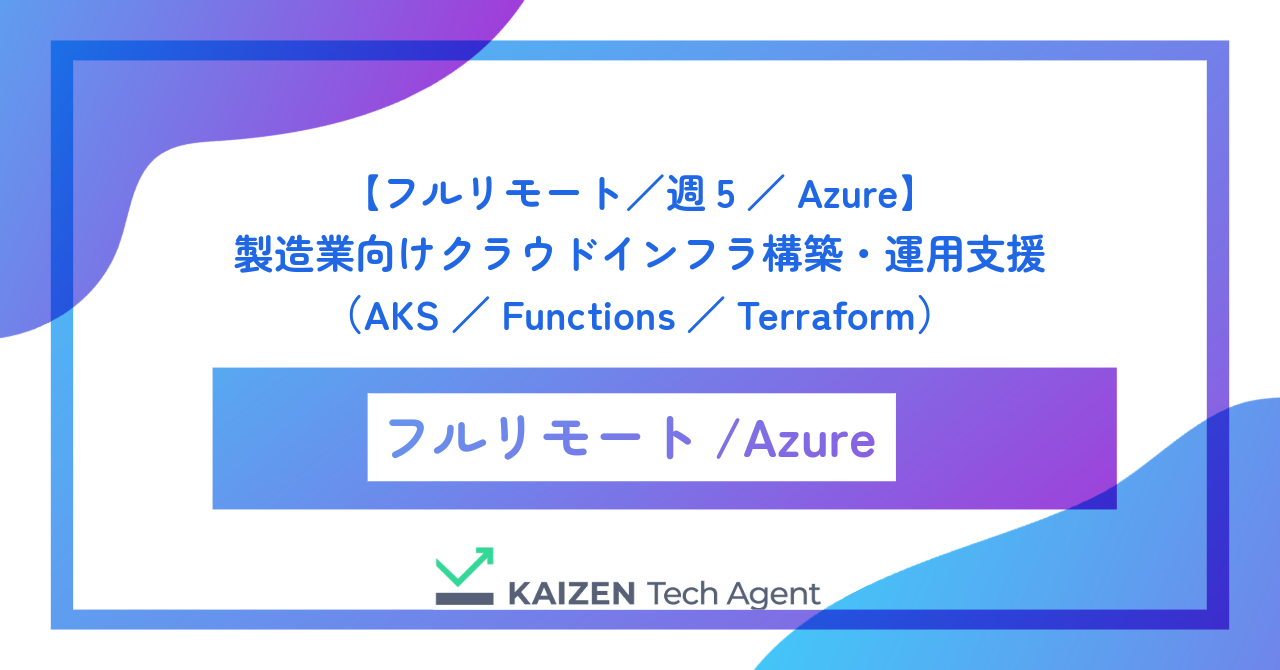 【フルリモート／週５／ Azure】
製造業向けクラウドインフラ構築・運用支援
（AKS ／ Functions ／ Terraform）

フルリモート /Azure

KAIZEN Tech Agent